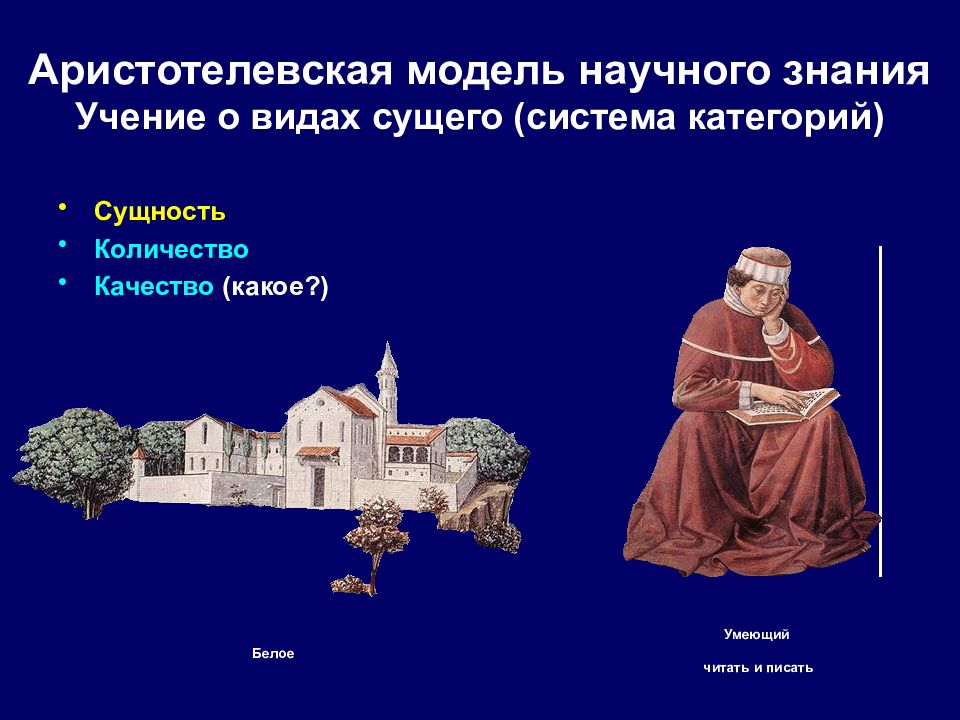 Аристотелевская модель научного знания
Учение о видах сущего (система категорий)

• Сущность
• Количество
• Качество (какое?)

Белое

Умеющий

читать и писать